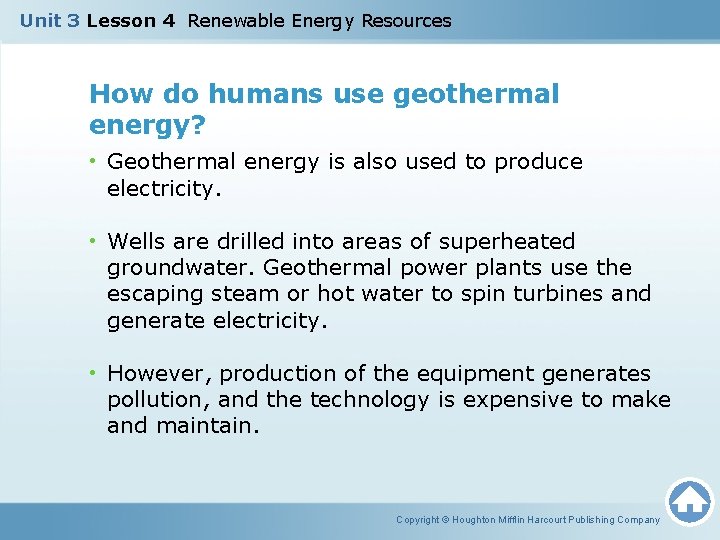 Unit 3 Lesson 4 Renewable Energy Resources

How do humans use geothermal energy?

• Geothermal energy is also used to produce electricity.

• Wells are drilled into areas of superheated groundwater. Geothermal power plants use the escaping steam or hot water to spin turbines and generate electricity.

• However, production of the equipment generates pollution, and the technology is expensive to make and maintain.

Copyright © Houghton Mifflin Harcourt Publishing Company